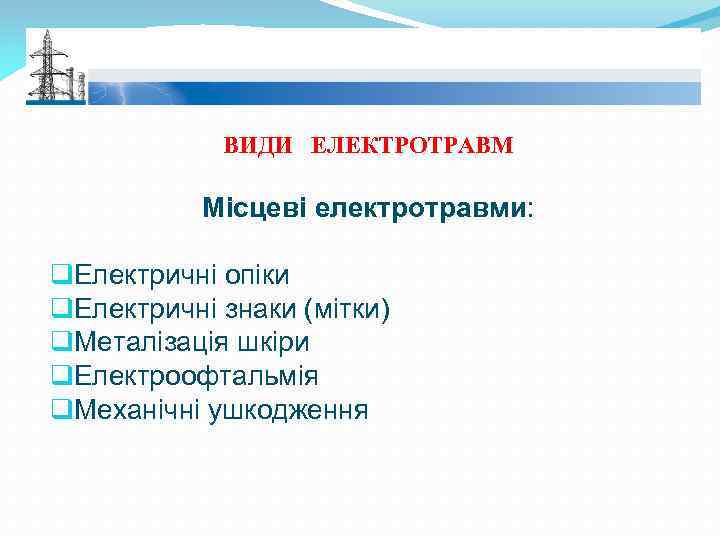 ВИДИ ЕЛЕКТРОТРАВМ

Місцеві електротравми:

❑Електричні опіки
❑Електричні знаки (мітки)
❑Металізація шкіри
❑Електроофтальмія
❑Механічні ушкодження